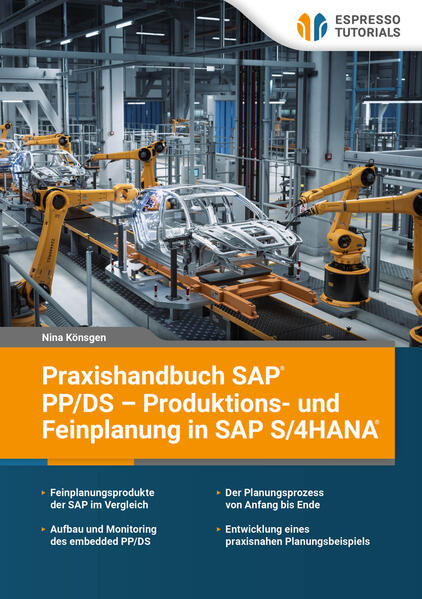 ESPRESSO TUTORIALS

Nina Könsgen

Praxishandbuch SAP® PP/DS – Produktions- und Feinplanung in SAP S/4HANA®

▸ Feinplanungsprodukte der SAP im Vergleich

▸ Aufbau und Monitoring des embedded PP/DS

▸ Der Planungsprozess von Anfang bis Ende

▸ Entwicklung eines praxisnahen Planungsbeispiels